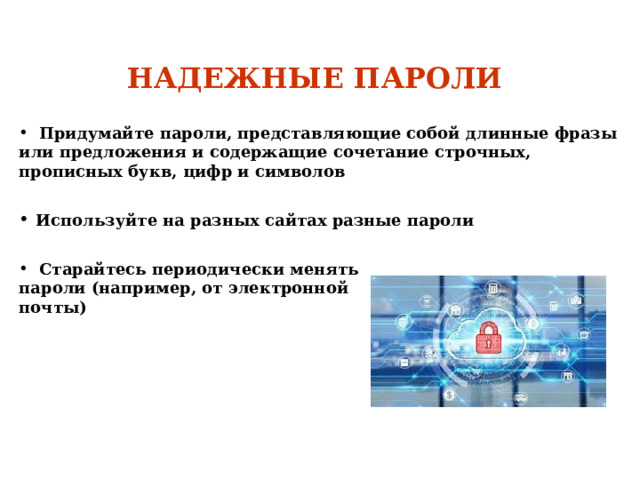 НАДЕЖНЫЕ ПАРОЛИ

• Придумайте пароли, представляющие собой длинные фразы или предложения и содержащие сочетание строчных, прописных букв, цифр и символов

• Используйте на разных сайтах разные пароли

• Старайтесь периодически менять пароли (например, от электронной почты)